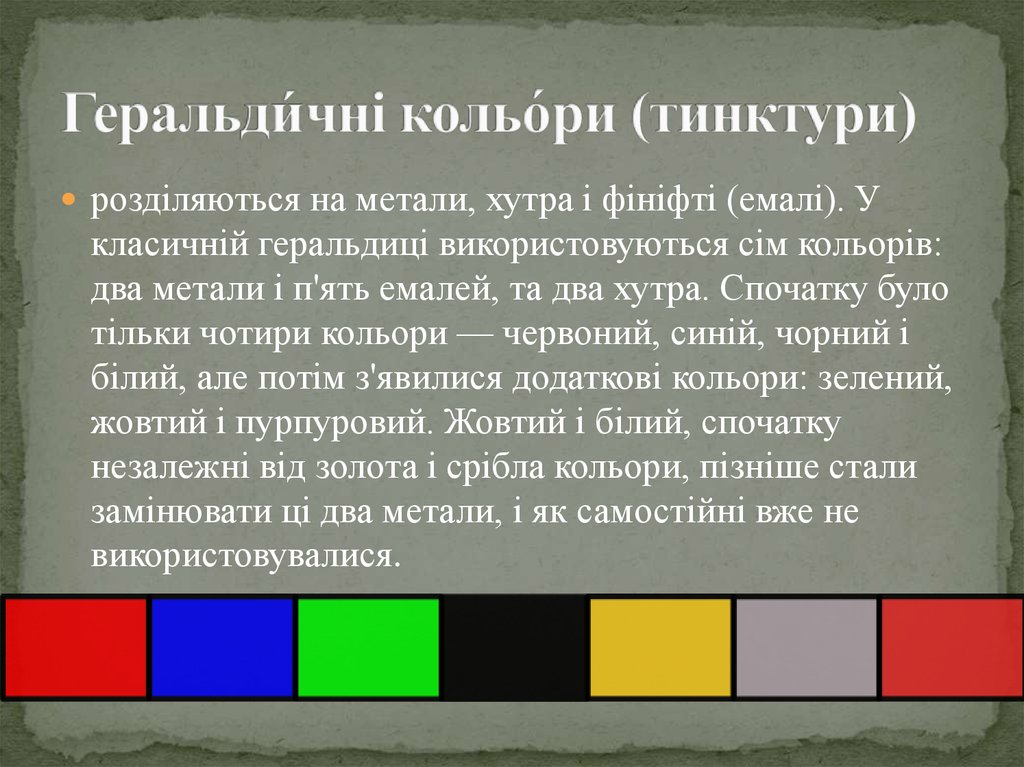 Геральди́чні кольо́ри (тинктури)

розділяються на метали, хутра і фініфті (емалі). У класичній геральдиці використовуються сім кольорів: два метали і п'ять емалей, та два хутра. Спочатку було тільки чотири кольори — червоний, синій, чорний і білий, але потім з'явилися додаткові кольори: зелений, жовтий і пурпуровий. Жовтий і білий, спочатку незалежні від золота і срібла кольори, пізніше стали замінювати ці два метали, і як самостійні вже не використовувалися.